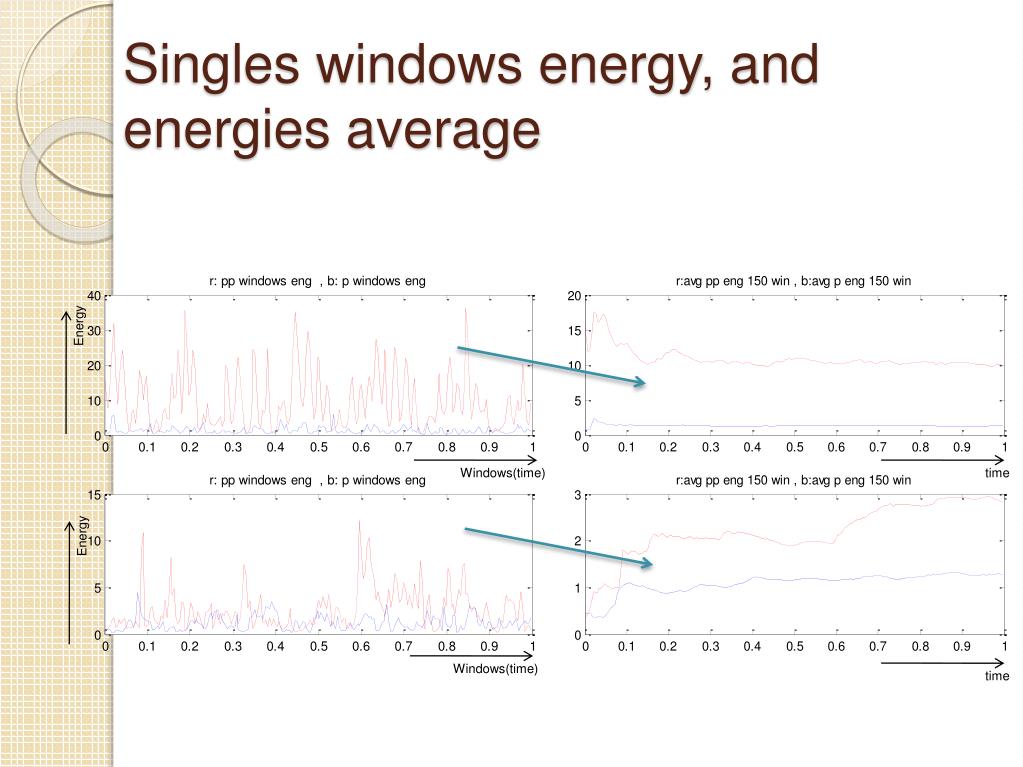 Singles windows energy, and energies average

r: pp windows eng , b: p windows eng

Energy

40
30
20
10
0

0 0.1 0.2 0.3 0.4 0.5 0.6 0.7 0.8 0.9 1

Windows(time)

r:avg pp eng 150 win , b:avg p eng 150 win

20
15
10
5
0

0 0.1 0.2 0.3 0.4 0.5 0.6 0.7 0.8 0.9 1

time

r: pp windows eng , b: p windows eng

Energy

15
10
5
0

0 0.1 0.2 0.3 0.4 0.5 0.6 0.7 0.8 0.9 1

Windows(time)

r:avg pp eng 150 win , b:avg p eng 150 win

3
2
1
0

0 0.1 0.2 0.3 0.4 0.5 0.6 0.7 0.8 0.9 1

time